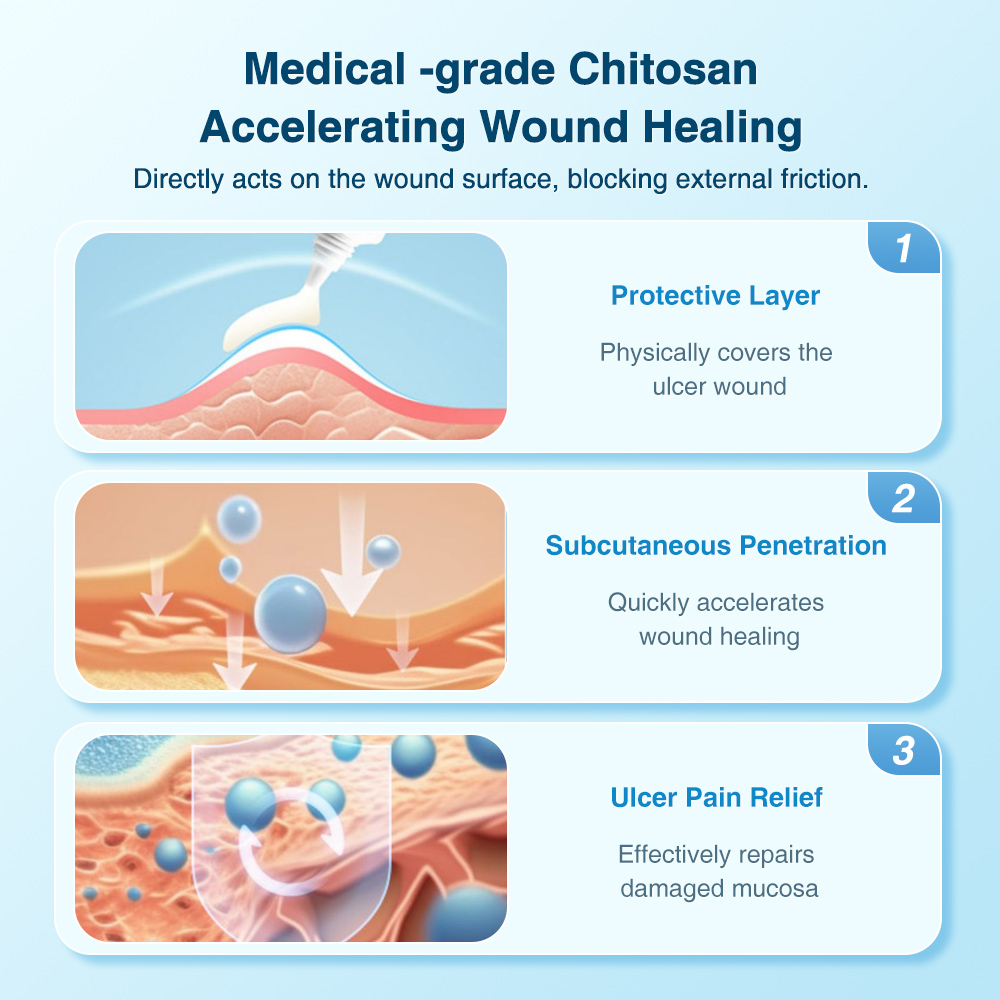 Medical -grade Chitosan
Accelerating Wound Healing
Directly acts on the wound surface, blocking external friction.

1
Protective Layer
Physically covers the ulcer wound

2
Subcutaneous Penetration
Quickly accelerates wound healing

3
Ulcer Pain Relief
Effectively repairs damaged mucosa